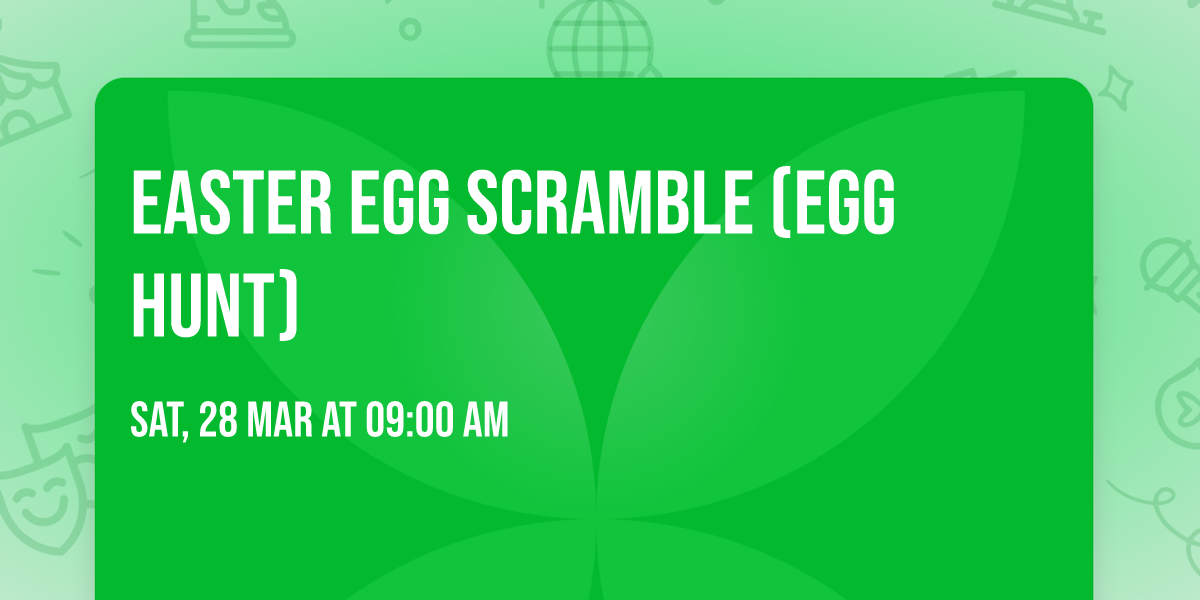 EASTER EGG SCRAMBLE (EGG HUNT)

SAT, 28 MAR AT 09:00 AM